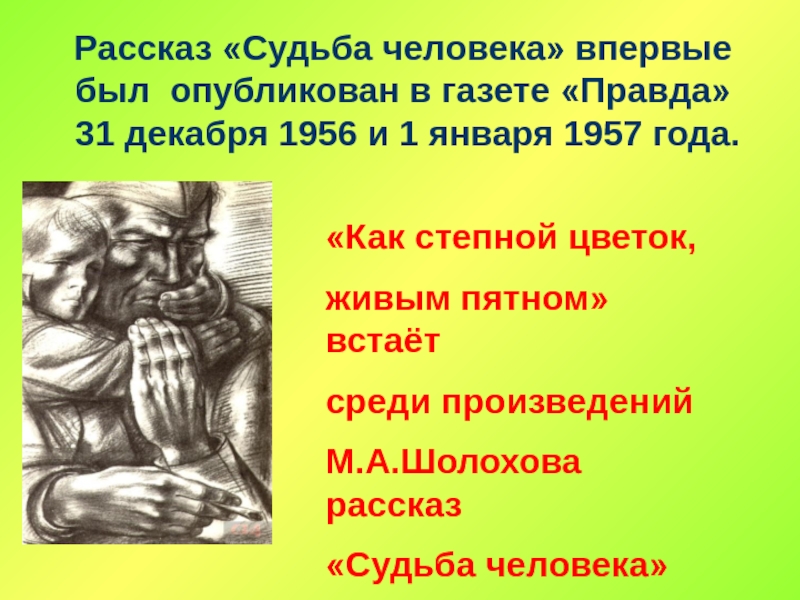 Рассказ «Судьба человека» впервые был опубликован в газете «Правда» 31 декабря 1956 и 1 января 1957 года.

«Как степной цветок,

живым пятном» встаёт

среди произведений

М.А.Шолохова рассказ

«Судьба человека»